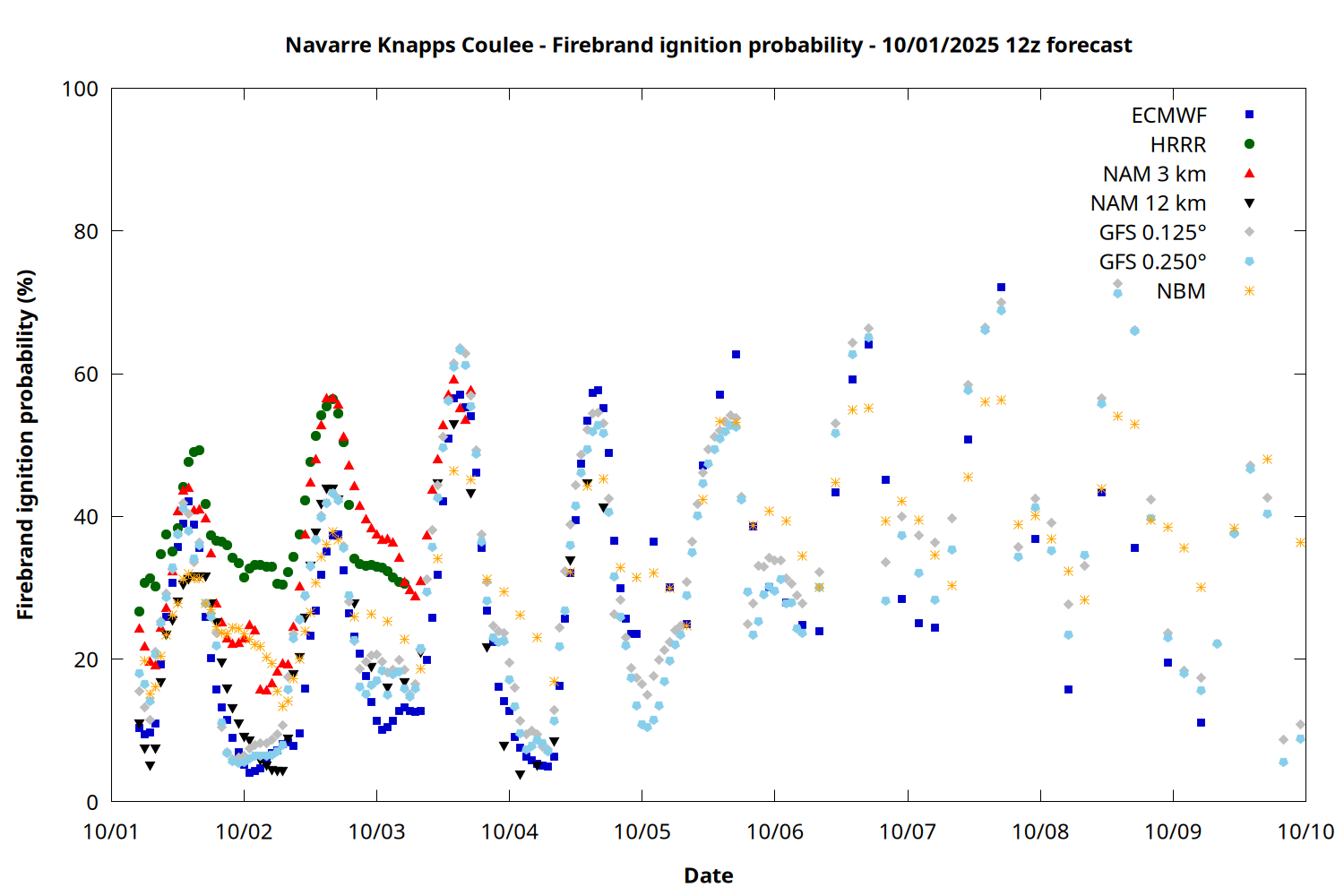 Navarre Knapps Coulee - Firebrand ignition probability - 10/01/2025 12z forecast

Firebrand ignition probability (%)

100
80
60
40
20
0

ECMWF
HRRR
NAM 3 km
NAM 12 km
GFS 0.125°
GFS 0.250°
NBM

10/01
10/02
10/03
10/04
10/05
10/06
10/07
10/08
10/09
10/10

Date